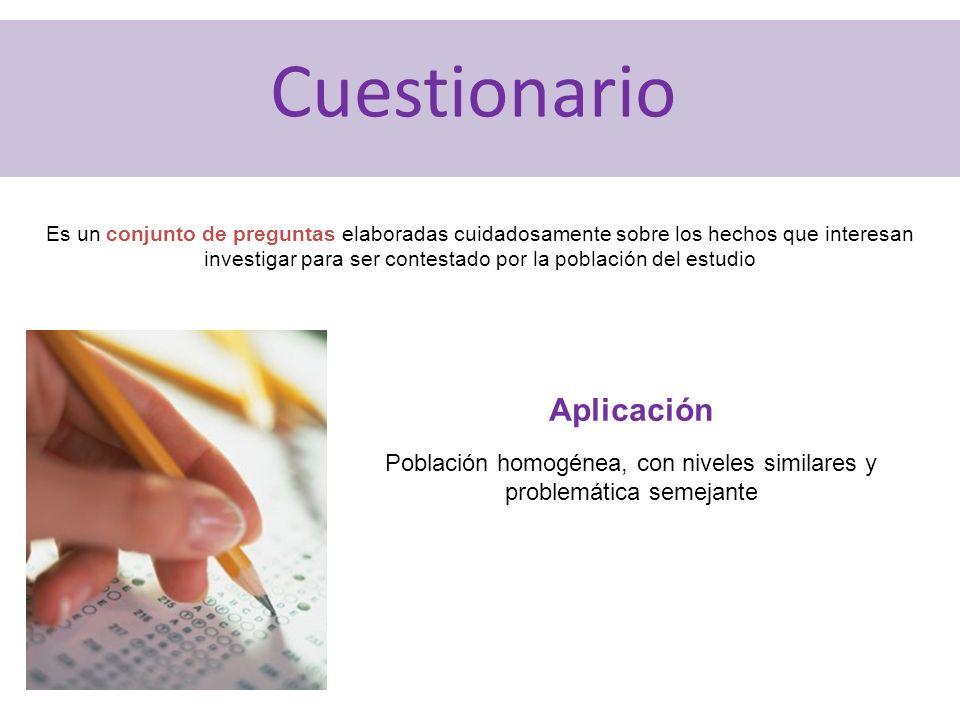 Cuestionario

Es un conjunto de preguntas elaboradas cuidadosamente sobre los hechos que interesan investigar para ser contestado por la población del estudio

Aplicación

Población homogénea, con niveles similares y problemática semejante